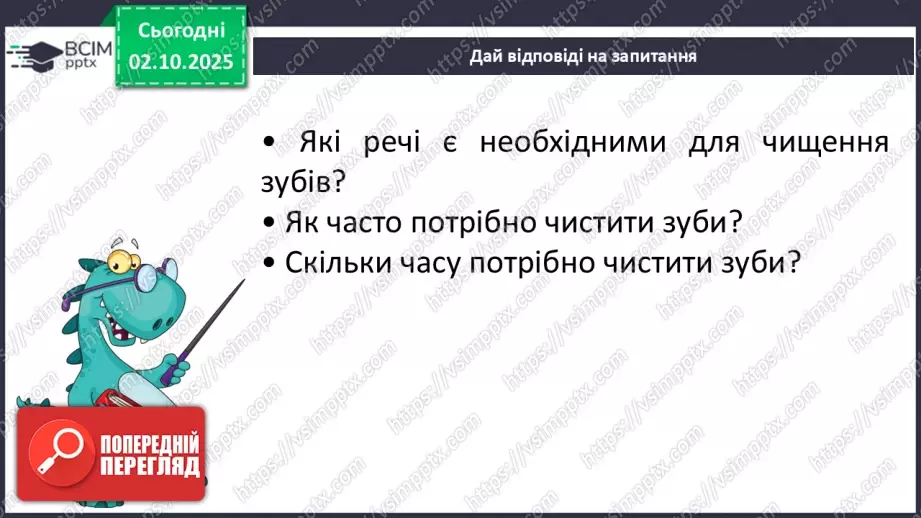 ВСІМ pptx

Сьогодні 02.10.2025

Дай відповіді на запитання

• Які речі є необхідними для чищення зубів?
• Як часто потрібно чистити зуби?
• Скільки часу потрібно чистити зуби?

ПОПЕРЕДНІЙ ПЕРЕГЛЯД

https://vsimpptx.com